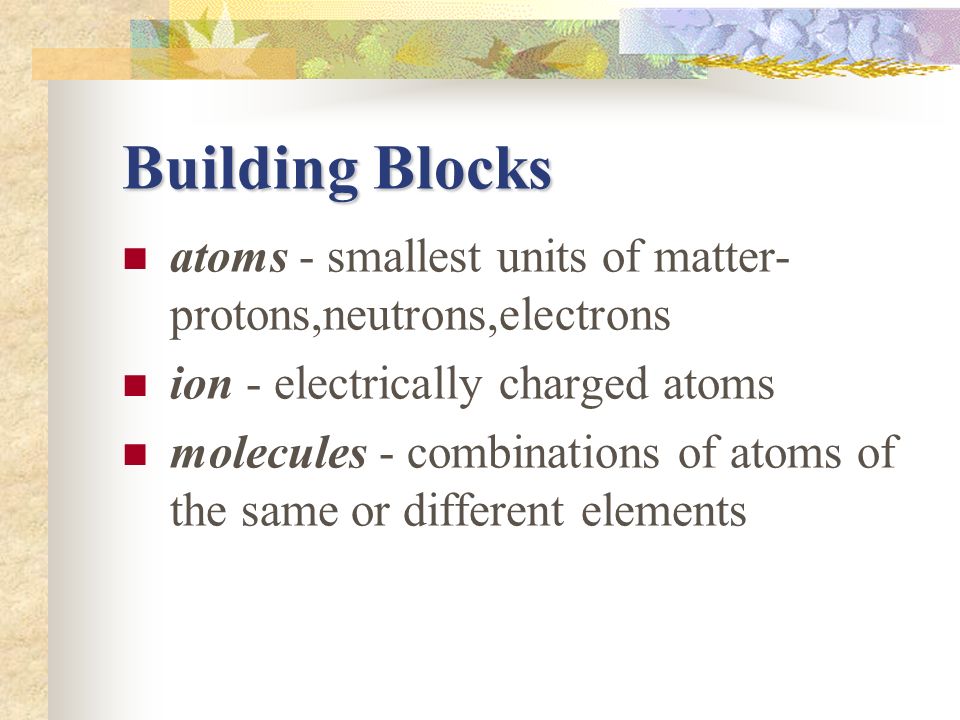 Building Blocks

atoms - smallest units of matter-protons,neutrons,electrons

ion - electrically charged atoms

molecules - combinations of atoms of the same or different elements